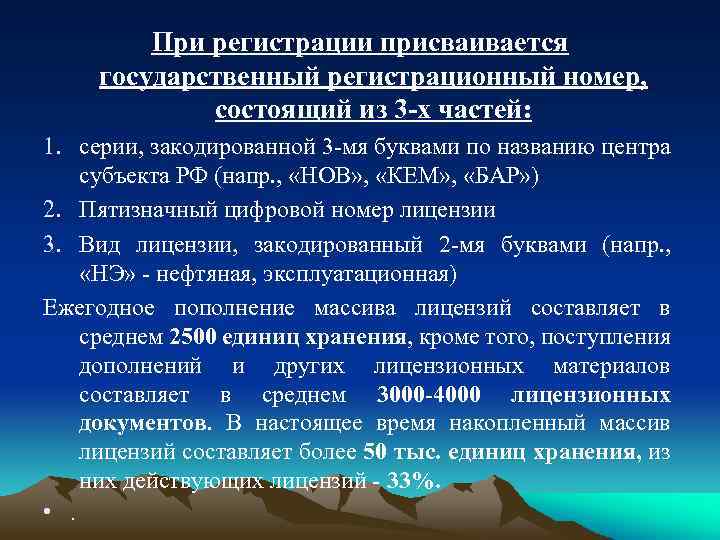 При регистрации присваивается государственный регистрационный номер, состоящий из 3-х частей:

1. серии, закодированной 3-мя буквами по названию центра субъекта РФ (напр., «НОВ», «КЕМ», «БАР»)
2. Пятизначный цифровой номер лицензии
3. Вид лицензии, закодированный 2-мя буквами (напр., «НЭ» - нефтяная, эксплуатационная)

Ежегодное пополнение массива лицензий составляет в среднем 2500 единиц хранения, кроме того, поступления дополнений и других лицензионных материалов составляет в среднем 3000-4000 лицензионных документов. В настоящее время накопленный массив лицензий составляет более 50 тыс. единиц хранения, из них действующих лицензий - 33%.

• .